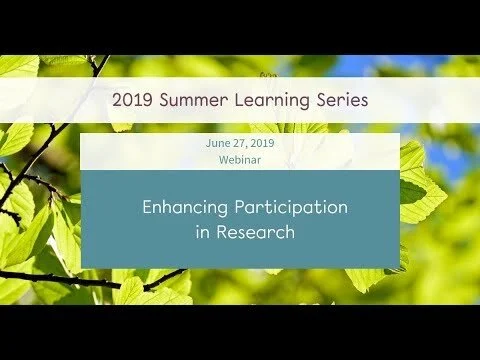 2019 Summer Learning Series

June 27, 2019
Webinar

Enhancing Participation in Research